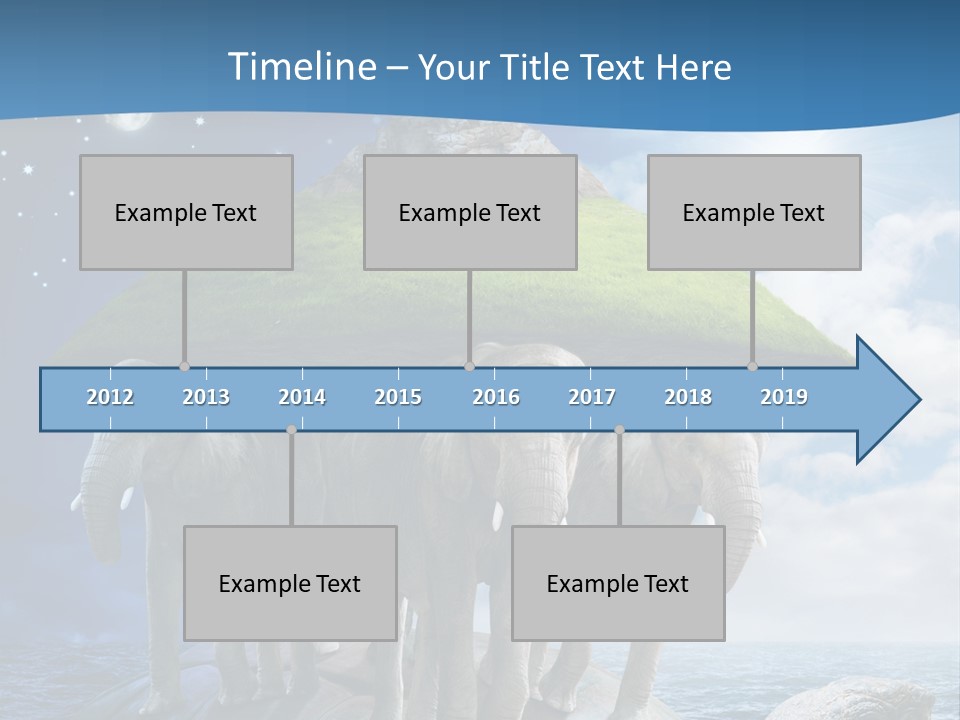 Timeline – Your Title Text Here

Example Text

Example Text

Example Text

2012 2013 2014 2015 2016 2017 2018 2019

Example Text

Example Text